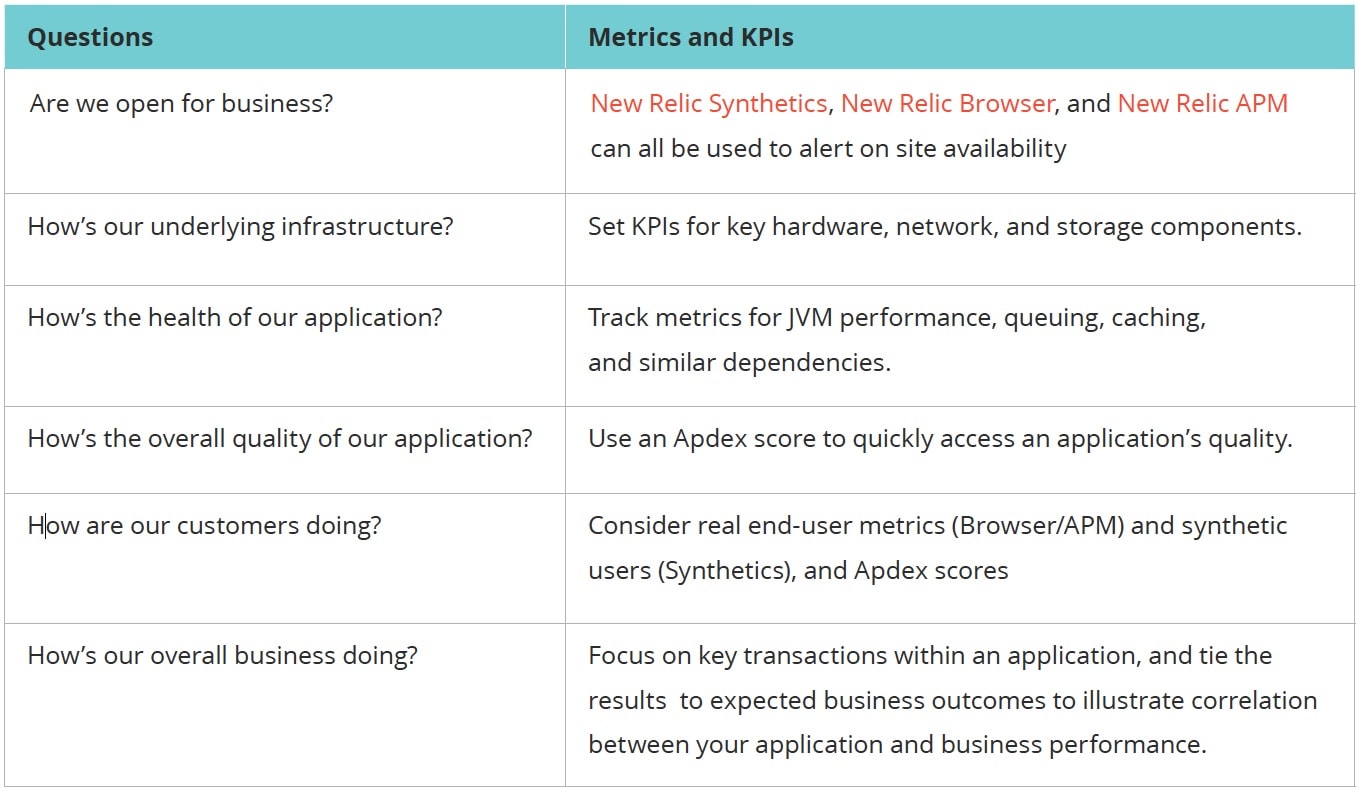 | Questions | Metrics and KPIs |
|---|---|
| Are we open for business? | New Relic Synthetics, New Relic Browser, and New Relic APM can all be used to alert on site availability |
| How's our underlying infrastructure? | Set KPIs for key hardware, network, and storage components. |
| How's the health of our application? | Track metrics for JVM performance, queuing, caching, and similar dependencies. |
| How's the overall quality of our application? | Use an Apdex score to quickly access an application's quality. |
| How are our customers doing? | Consider real end-user metrics (Browser/APM) and synthetic users (Synthetics), and Apdex scores |
| How's our overall business doing? | Focus on key transactions within an application, and tie the results to expected business outcomes to illustrate correlation between your application and business performance. |